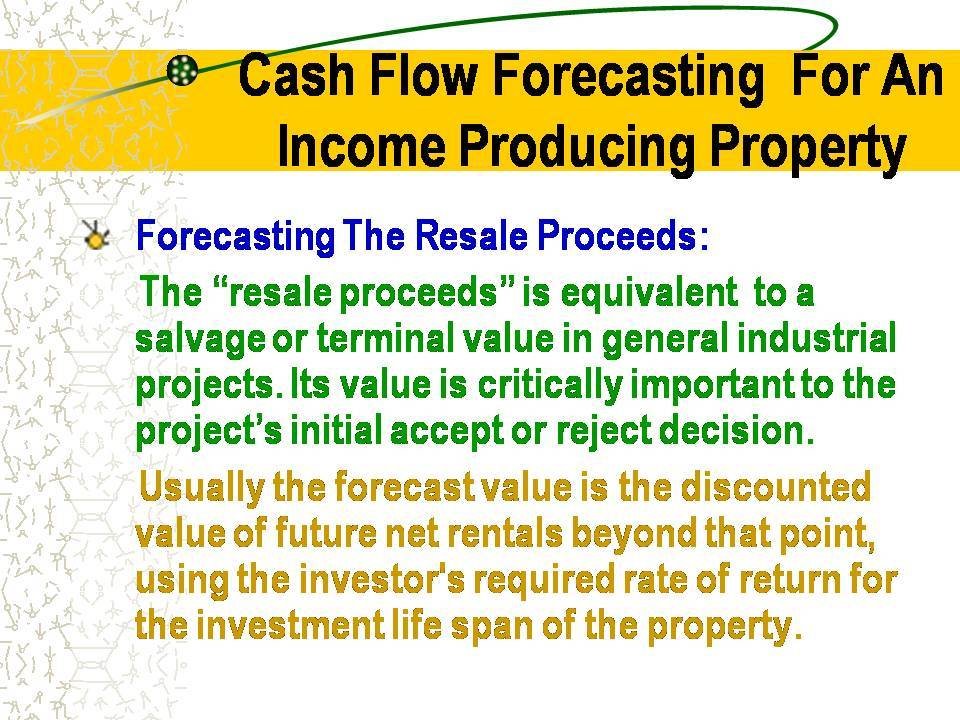 Cash Flow Forecasting For An Income Producing Property

Forecasting The Resale Proceeds:

The “resale proceeds” is equivalent to a salvage or terminal value in general industrial projects. Its value is critically important to the project’s initial accept or reject decision.

Usually the forecast value is the discounted value of future net rentals beyond that point, using the investor's required rate of return for the investment life span of the property.